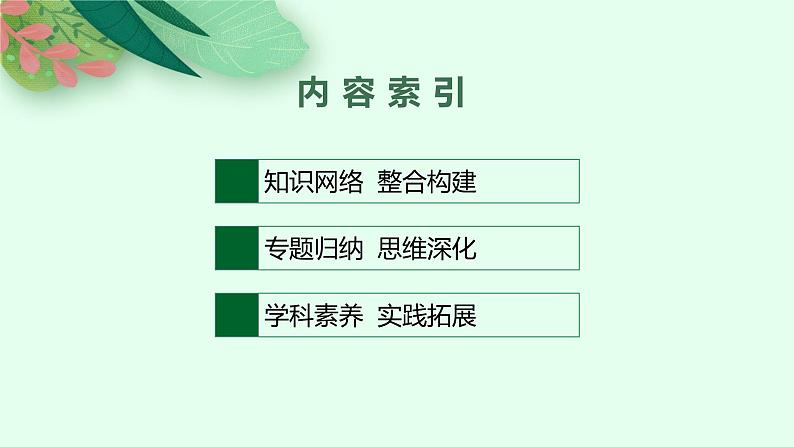 内容索引

知识网络 整合构建

专题归纳 思维深化

学科素养 实践拓展